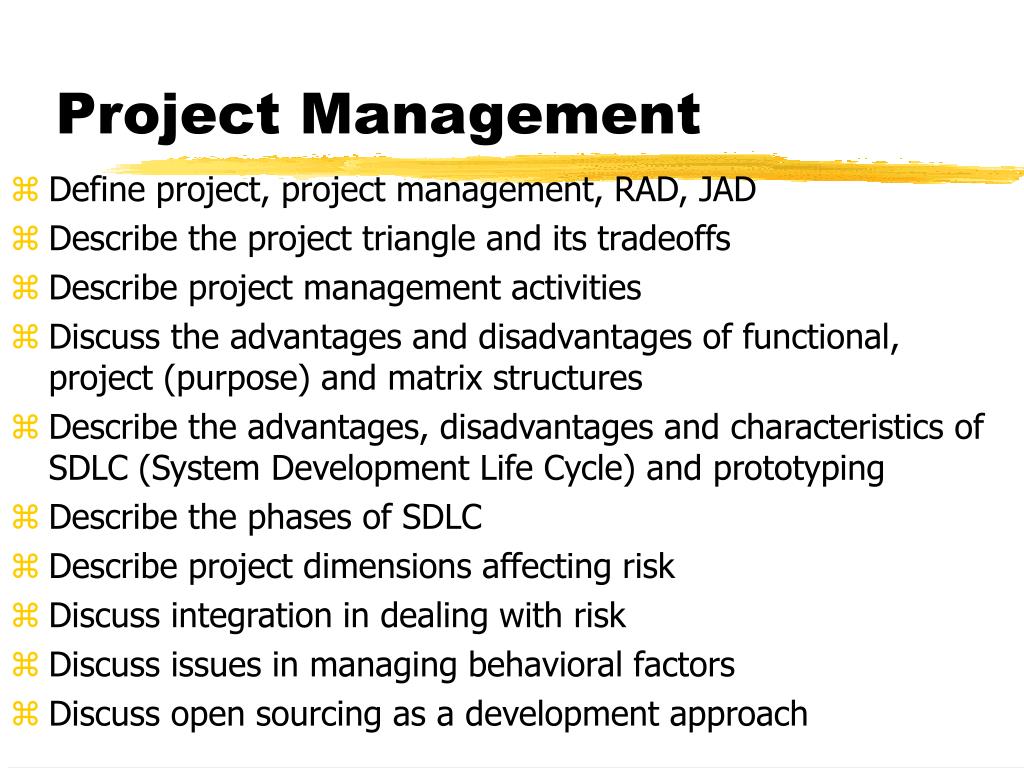 Project Management

⌘ Define project, project management, RAD, JAD
⌘ Describe the project triangle and its tradeoffs
⌘ Describe project management activities
⌘ Discuss the advantages and disadvantages of functional, project (purpose) and matrix structures
⌘ Describe the advantages, disadvantages and characteristics of SDLC (System Development Life Cycle) and prototyping
⌘ Describe the phases of SDLC
⌘ Describe project dimensions affecting risk
⌘ Discuss integration in dealing with risk
⌘ Discuss issues in managing behavioral factors
⌘ Discuss open sourcing as a development approach